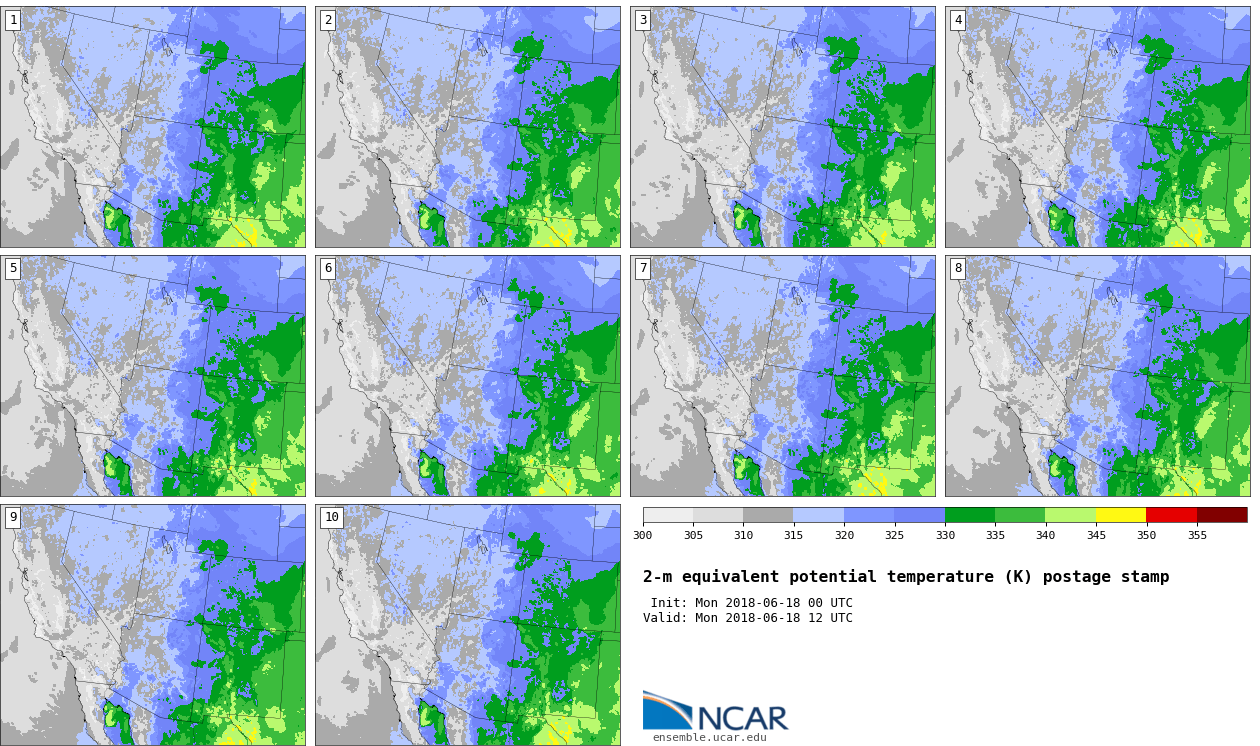 1

2

3

4

5

6

7

8

9

10

300 305 310 315 320 325 330 335 340 345 350 355

2-m equivalent potential temperature (K) postage stamp

Init: Mon 2018-06-18 00 UTC
Valid: Mon 2018-06-18 12 UTC

NCAR
ensemble.ucar.edu